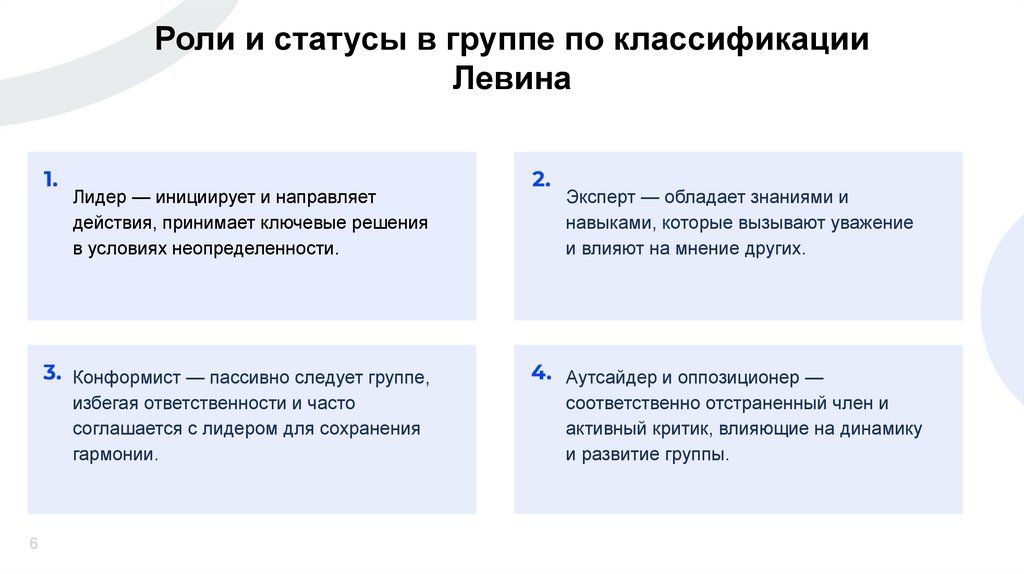 Роли и статусы в группе по классификации Левина

1. Лидер — инициирует и направляет действия, принимает ключевые решения в условиях неопределенности.

2. Эксперт — обладает знаниями и навыками, которые вызывают уважение и влияют на мнение других.

3. Конформист — пассивно следует группе, избегая ответственности и часто соглашается с лидером для сохранения гармонии.

4. Аутсайдер и оппозиционер — соответственно отстраненный член и активный критик, влияющие на динамику и развитие группы.

6